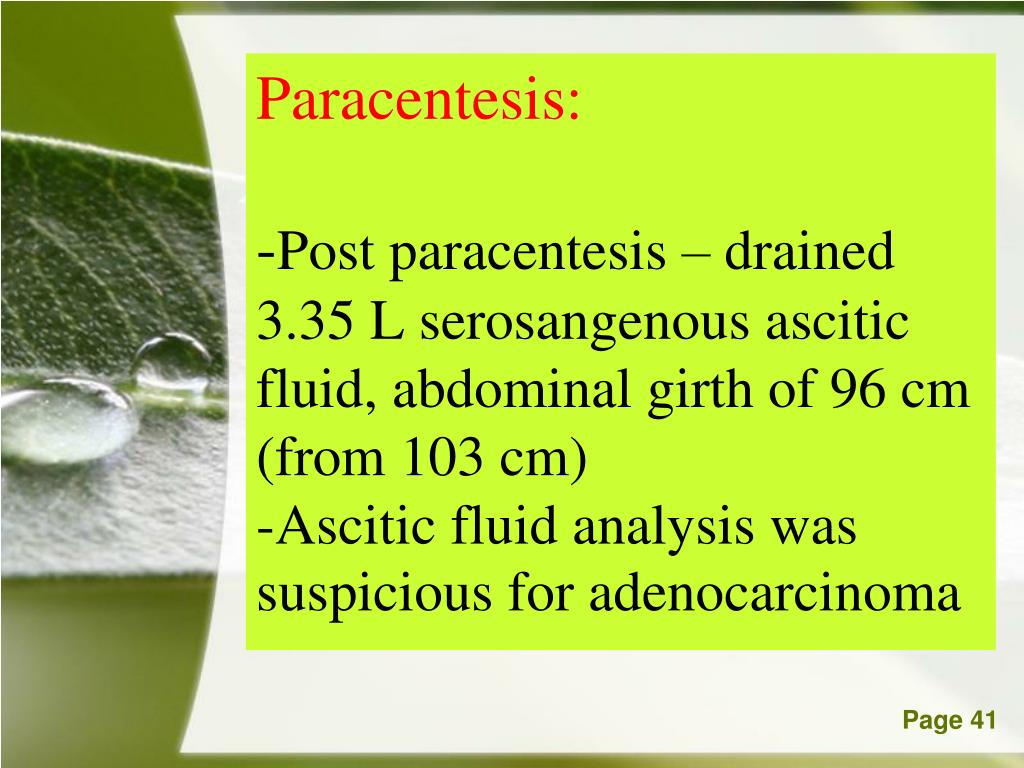 Paracentesis:

-Post paracentesis – drained 3.35 L serosangenous ascitic fluid, abdominal girth of 96 cm (from 103 cm)
-Ascitic fluid analysis was suspicious for adenocarcinoma

Page 41